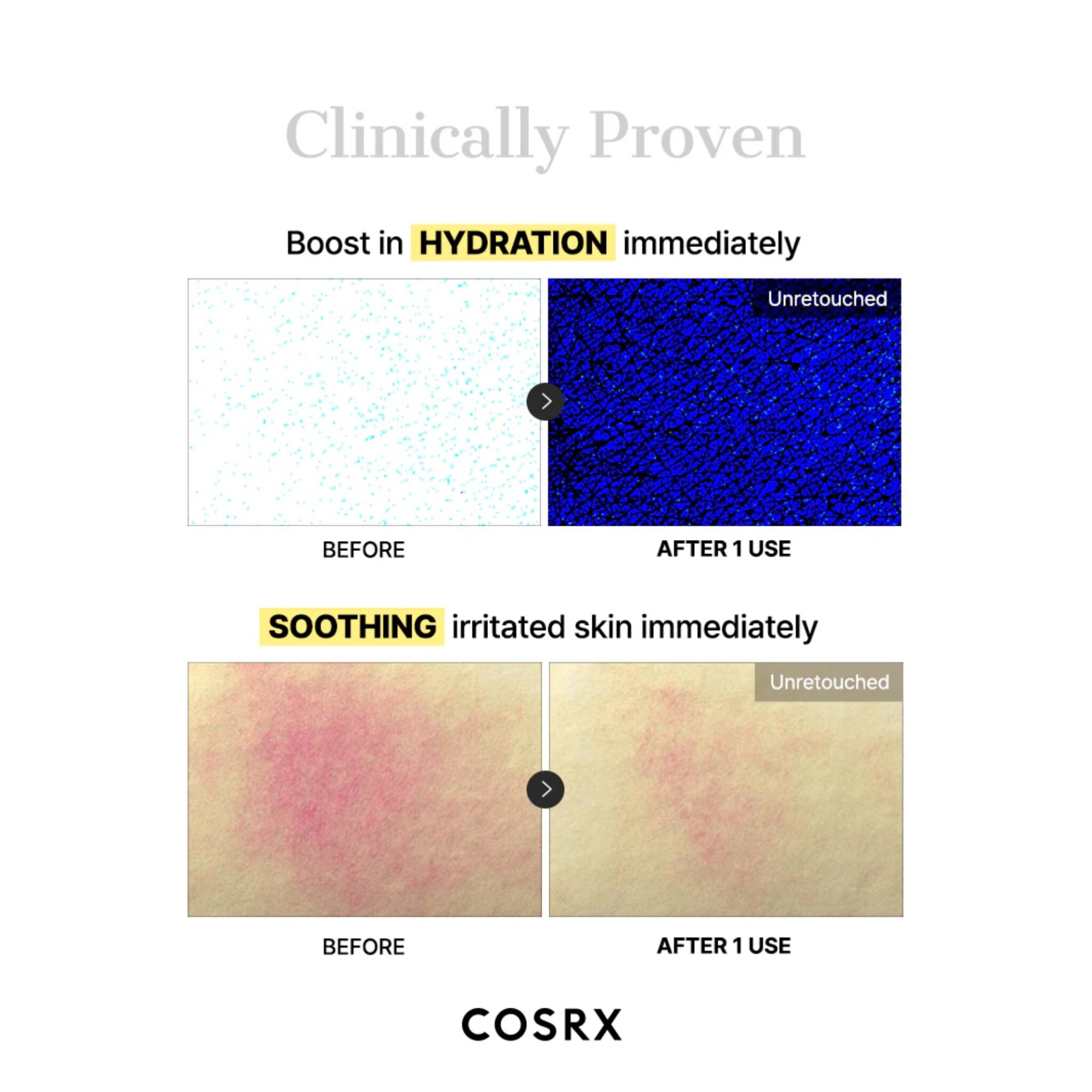 Clinically Proven

Boost in HYDRATION immediately

Unretouched

BEFORE

AFTER 1 USE

SOOTHING irritated skin immediately

Unretouched

BEFORE

AFTER 1 USE

COSRX